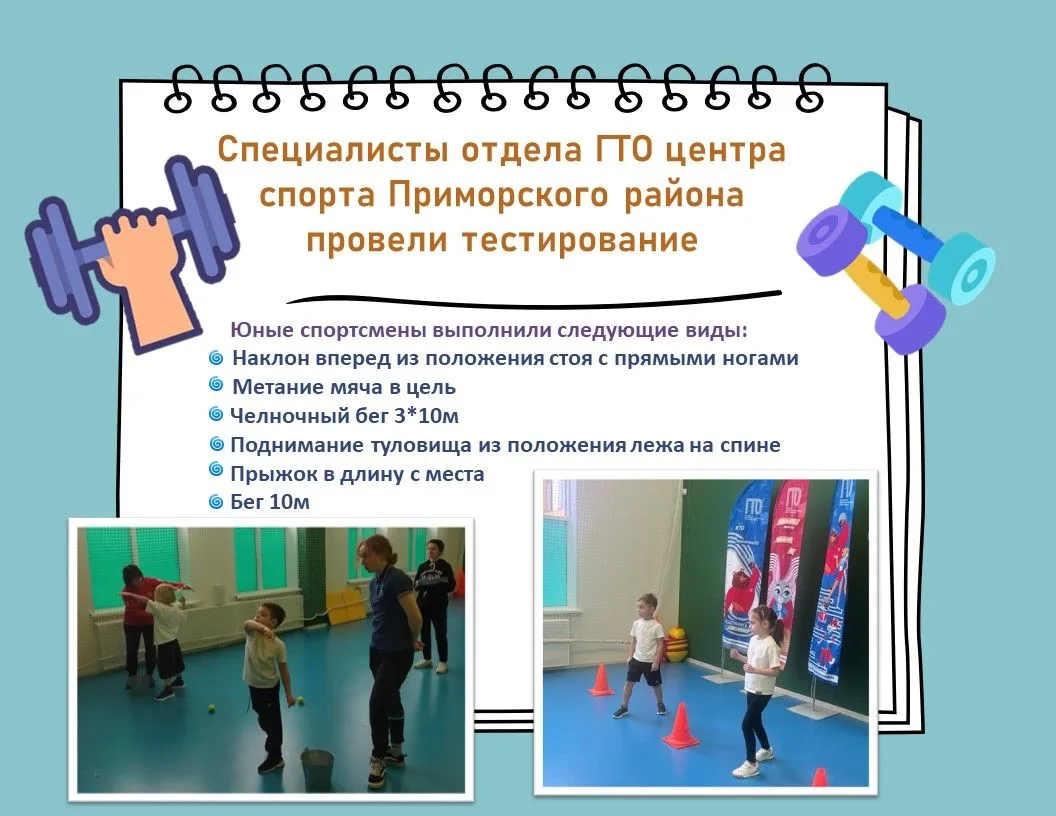 Специалисты отдела ГТО центра спорта Приморского района провели тестирование

Юные спортсмены выполнили следующие виды:
Наклон вперед из положения стоя с прямыми ногами
Метание мяча в цель
Челночный бег 3*10м
Поднимание туловища из положения лежа на спине
Прыжок в длину с места
Бег 10м

ГТО
ГТО
ГТО